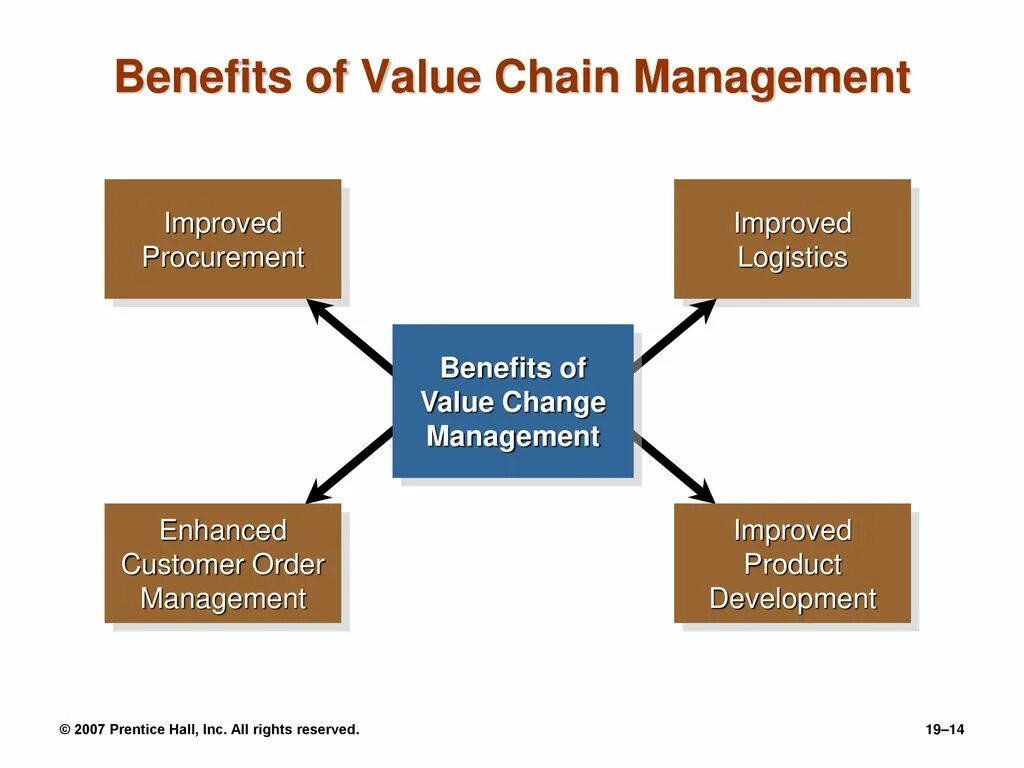 Benefits of Value Chain Management

Improved Procurement

Improved Logistics

Benefits of Value Change Management

Enhanced Customer Order Management

Improved Product Development

© 2007 Prentice Hall, Inc. All rights reserved.

19–14